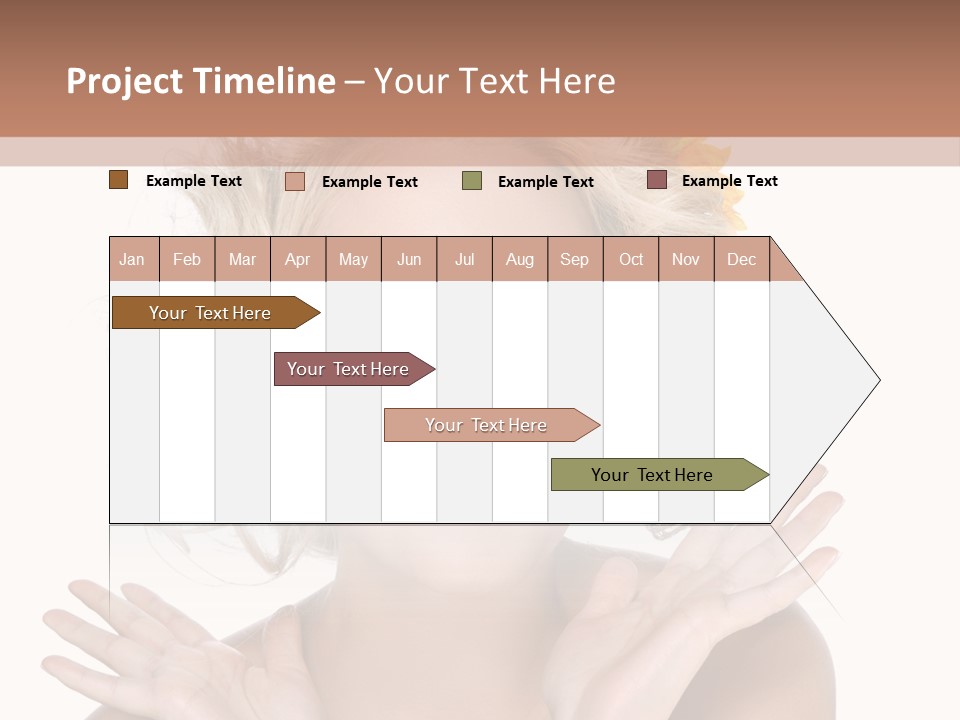 Project Timeline – Your Text Here

Example Text Example Text Example Text Example Text

| Jan | Feb | Mar | Apr | May | Jun | Jul | Aug | Sep | Oct | Nov | Dec |
|---|---|---|---|---|---|---|---|---|---|---|---|

Your Text Here

Your Text Here

Your Text Here

Your Text Here